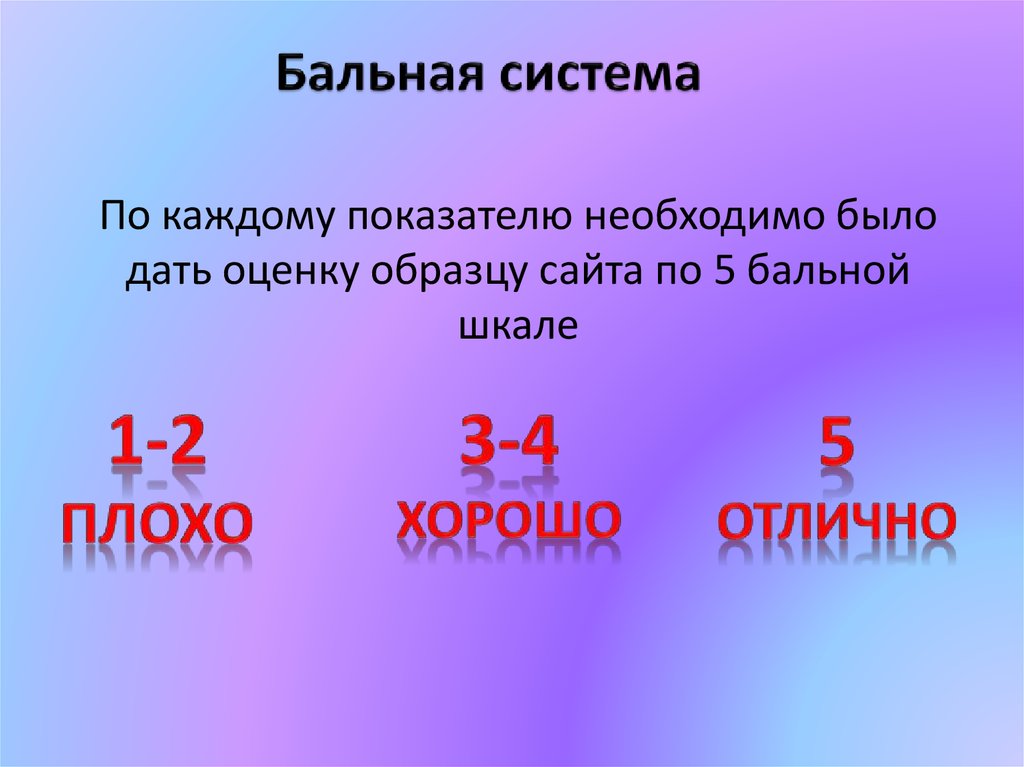 Бальная система

По каждому показателю необходимо было дать оценку образцу сайта по 5 бальной шкале

1-2
ПЛОХО

3-4
ХОРОШО

5
ОТЛИЧНО